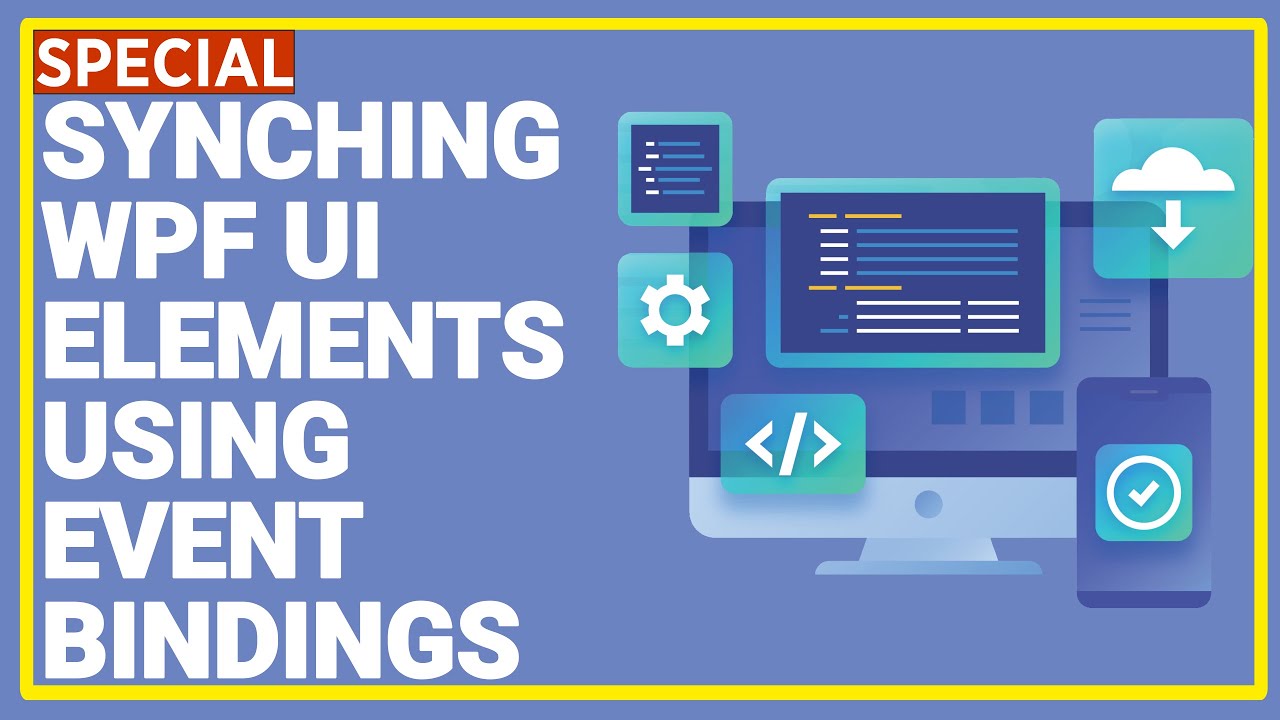 SPECIAL
SYNCHING WPF UI ELEMENTS USING EVENT BINDINGS

</>